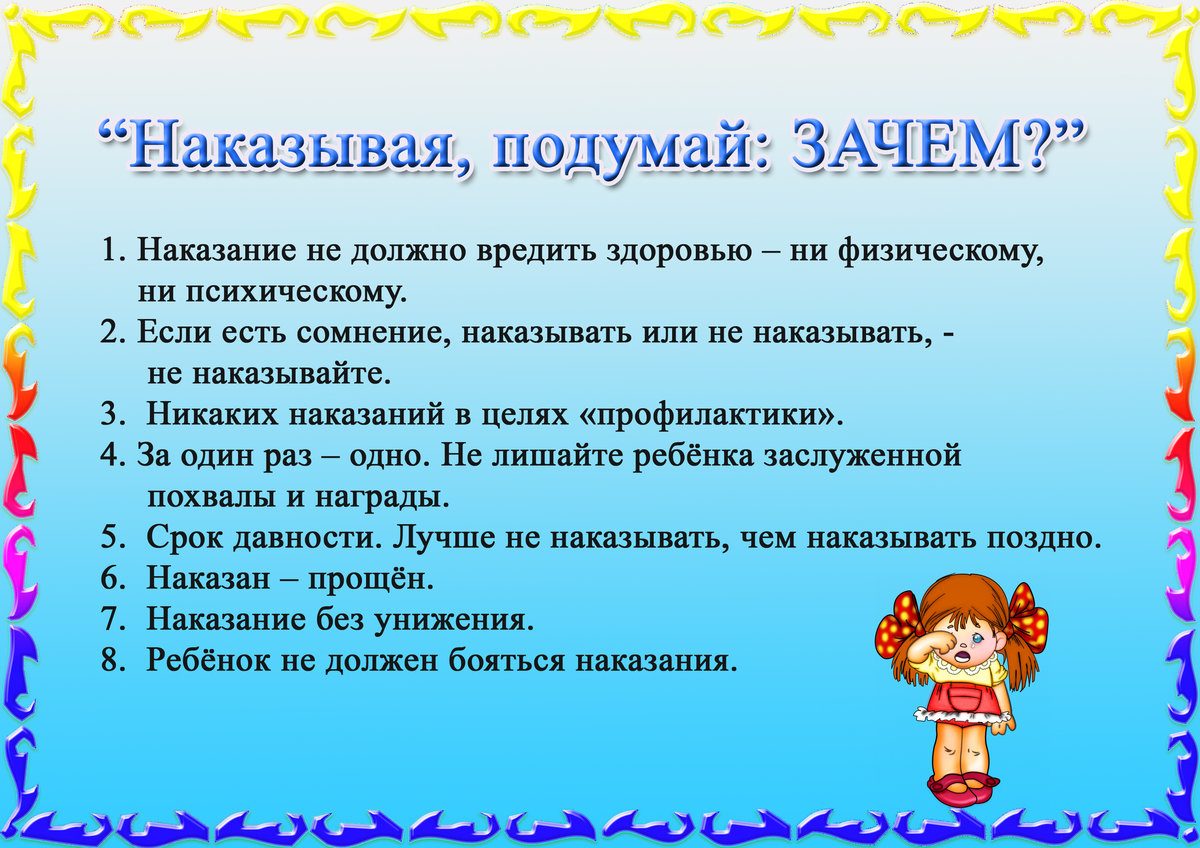 “Наказывая, подумай: ЗАЧЕМ?”

1. Наказание не должно вредить здоровью – ни физическому, ни психическому.
2. Если есть сомнение, наказывать или не наказывать, - не наказывайте.
3. Никаких наказаний в целях «профилактики».
4. За один раз – одно. Не лишайте ребёнка заслуженной похвалы и награды.
5. Срок давности. Лучше не наказывать, чем наказывать поздно.
6. Наказан – прощён.
7. Наказание без унижения.
8. Ребёнок не должен бояться наказания.